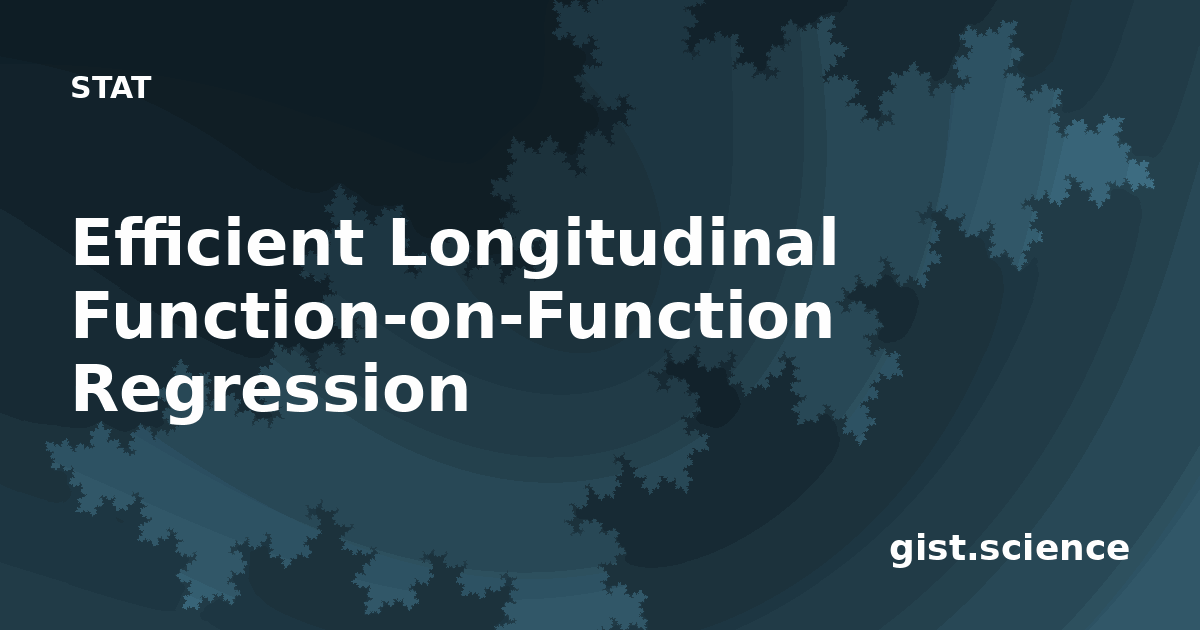 STAT

Efficient Longitudinal Function-on-Function Regression

gist.science